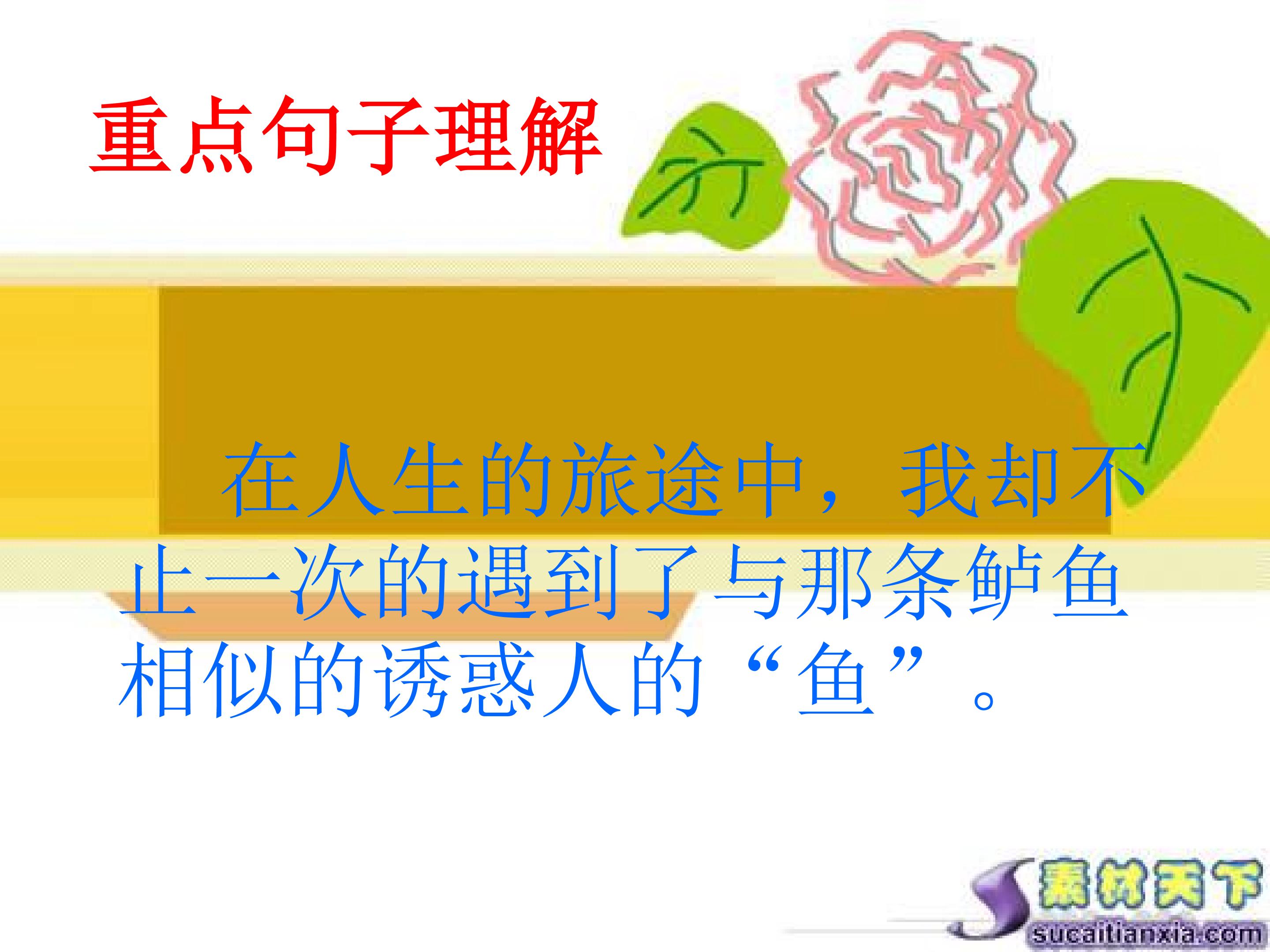 重点句子理解

在人生的旅途中，我却不止一次的遇到了与那条鲈鱼相似的诱惑人的“鱼”。

素材天下
sucaitianxia.com